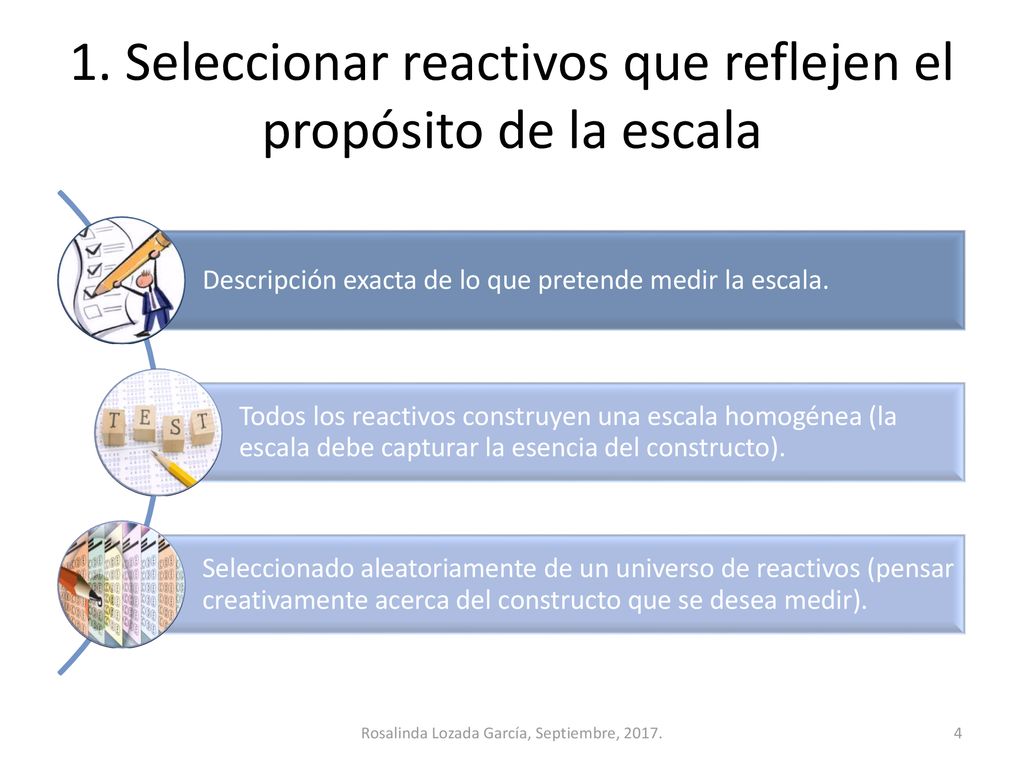 1. Seleccionar reactivos que reflejen el propósito de la escala

Descripción exacta de lo que pretende medir la escala.

TEST

Todos los reactivos construyen una escala homogénea (la escala debe capturar la esencia del constructo).

Seleccionado aleatoriamente de un universo de reactivos (pensar creativamente acerca del constructo que se desea medir).

Rosalinda Lozada García, Septiembre, 2017.

4